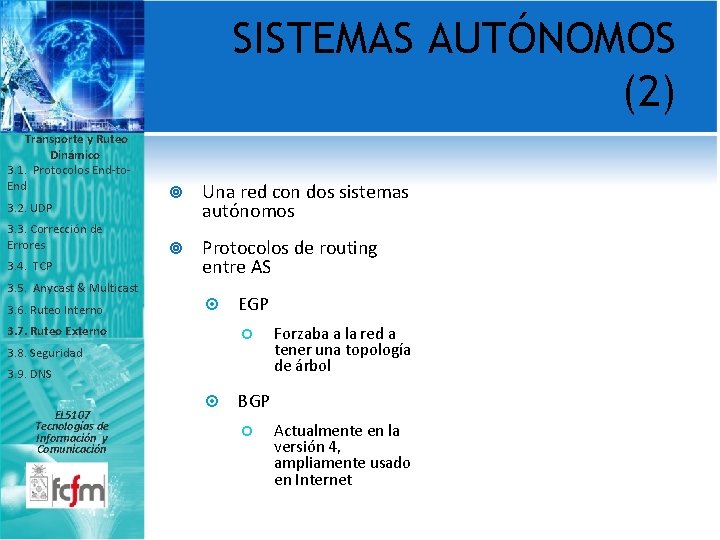 SISTEMAS AUTÓNOMOS (2)

Transporte y Ruteo Dinámico
3.1. Protocolos End-to-End
3.2. UDP
3.3. Corrección de Errores
3.4. TCP
3.5. Anycast & Multicast
3.6. Ruteo Interno
3.7. Ruteo Externo
3.8. Seguridad
3.9. DNS

EL5107
Tecnologías de Información y Comunicación

fcfm

Una red con dos sistemas autónomos

Protocolos de routing entre AS

EGP

Forzaba a la red a tener una topología de árbol

BGP

Actualmente en la versión 4, ampliamente usado en Internet